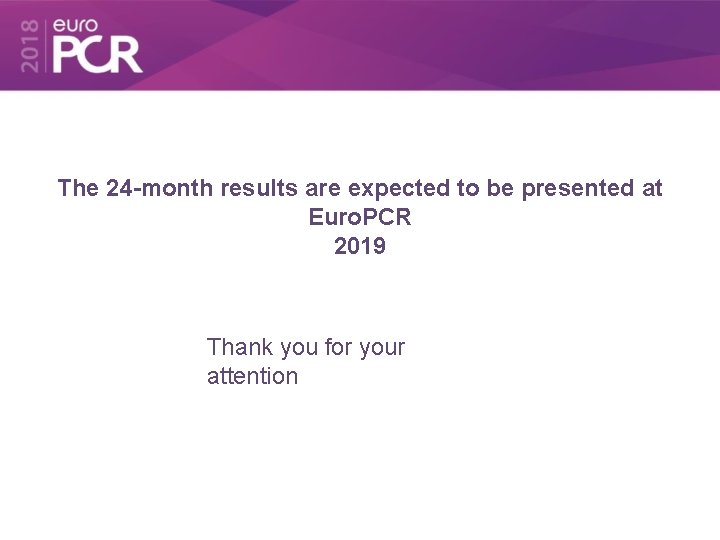 2018 euro PCR

The 24-month results are expected to be presented at EuroPCR 2019

Thank you for your attention